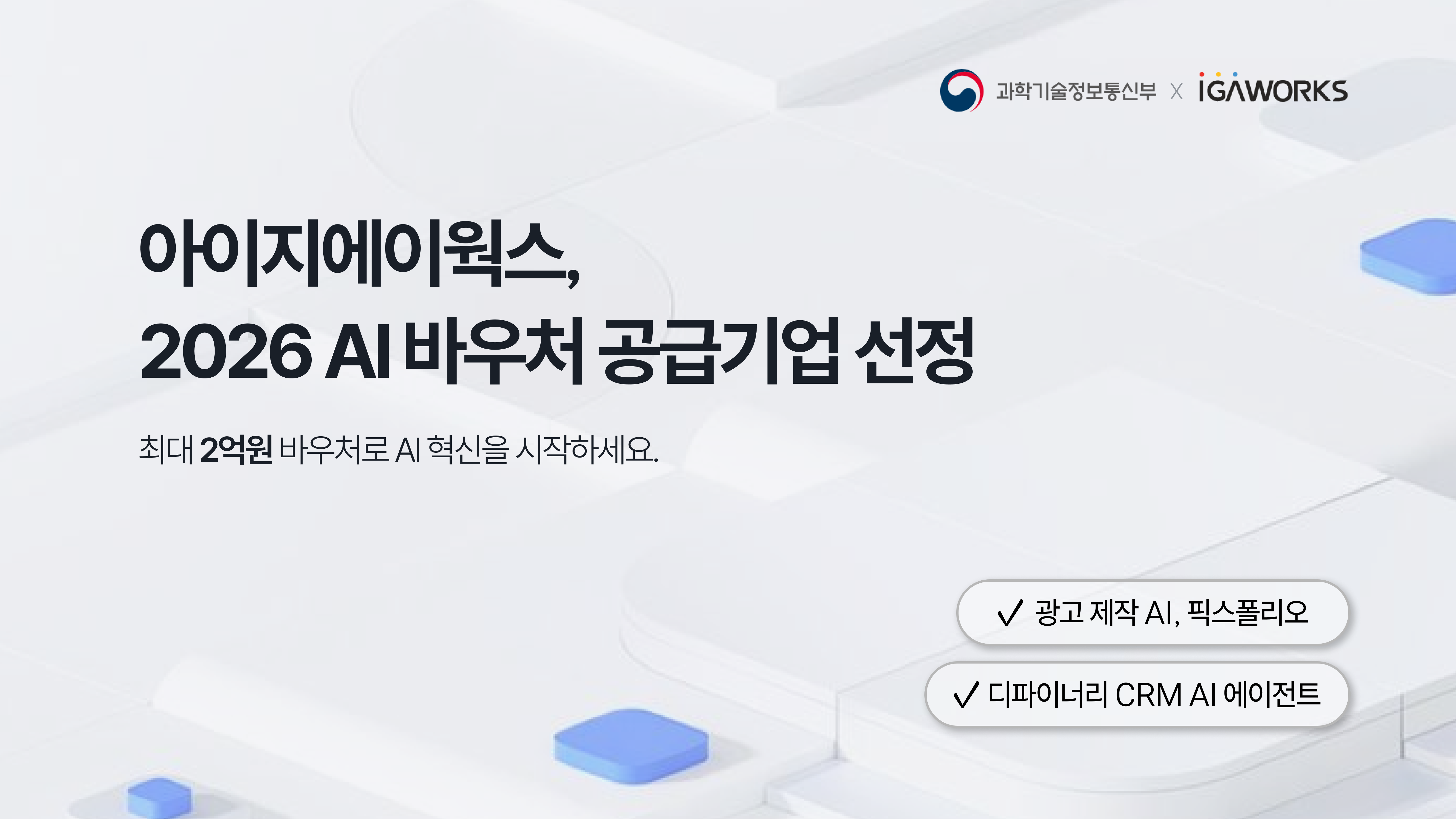 과학기술정보통신부 X IGAWORKS

아이지에이웍스,
2026 AI 바우처 공급기업 선정

최대 2억원 바우처로 AI 혁신을 시작하세요.

✓ 광고 제작 AI, 픽스폴리오

✓ 디파이너리 CRM AI 에이전트